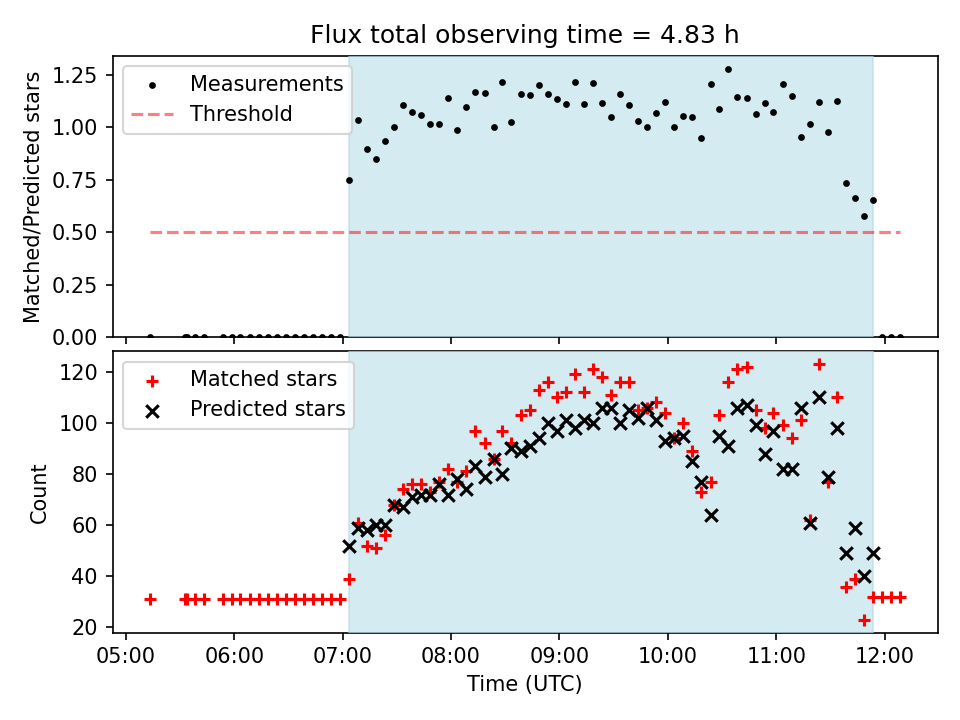 Flux total observing time = 4.83 h

Matched/Predicted stars

1.25
1.00
0.75
0.50
0.25
0.00

Measurements
Threshold

Count

120
100
80
60
40
20

Matched stars
Predicted stars

05:00 06:00 07:00 08:00 09:00 10:00 11:00 12:00

Time (UTC)